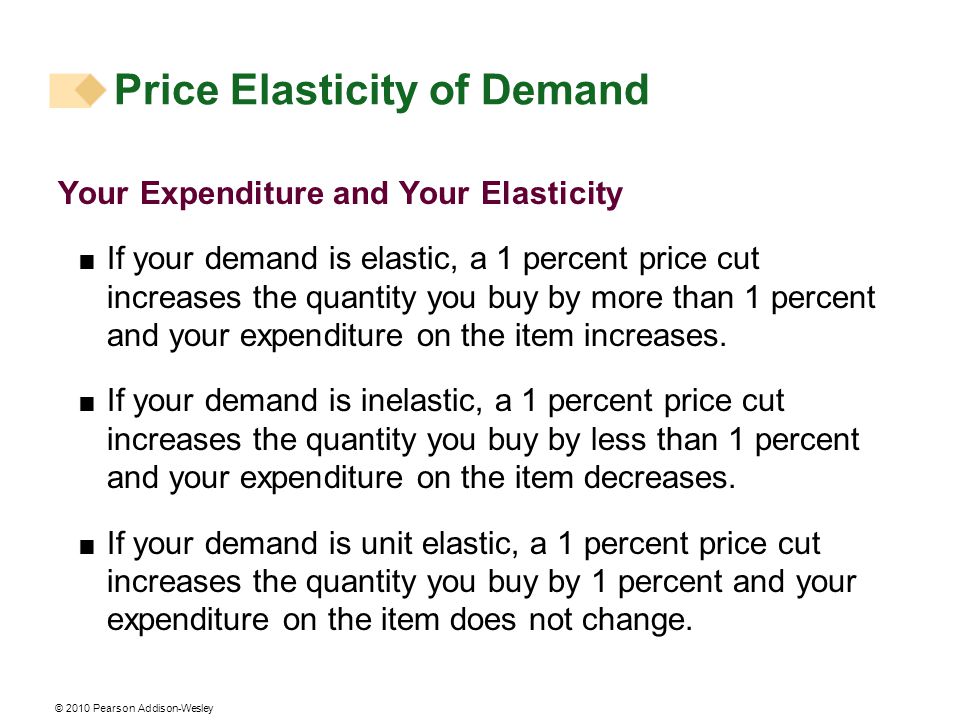 Price Elasticity of Demand

Your Expenditure and Your Elasticity

■ If your demand is elastic, a 1 percent price cut increases the quantity you buy by more than 1 percent and your expenditure on the item increases.

■ If your demand is inelastic, a 1 percent price cut increases the quantity you buy by less than 1 percent and your expenditure on the item decreases.

■ If your demand is unit elastic, a 1 percent price cut increases the quantity you buy by 1 percent and your expenditure on the item does not change.

© 2010 Pearson Addison-Wesley